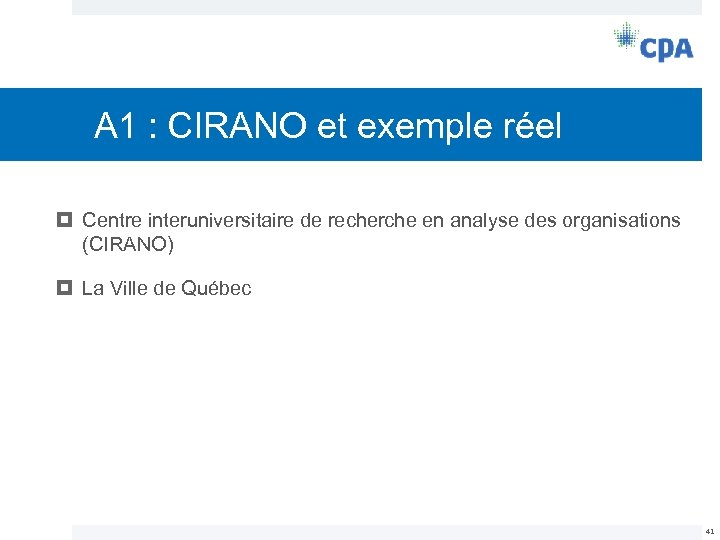 CPA

A1 : CIRANO et exemple réel

Centre interuniversitaire de recherche en analyse des organisations (CIRANO)

La Ville de Québec

41